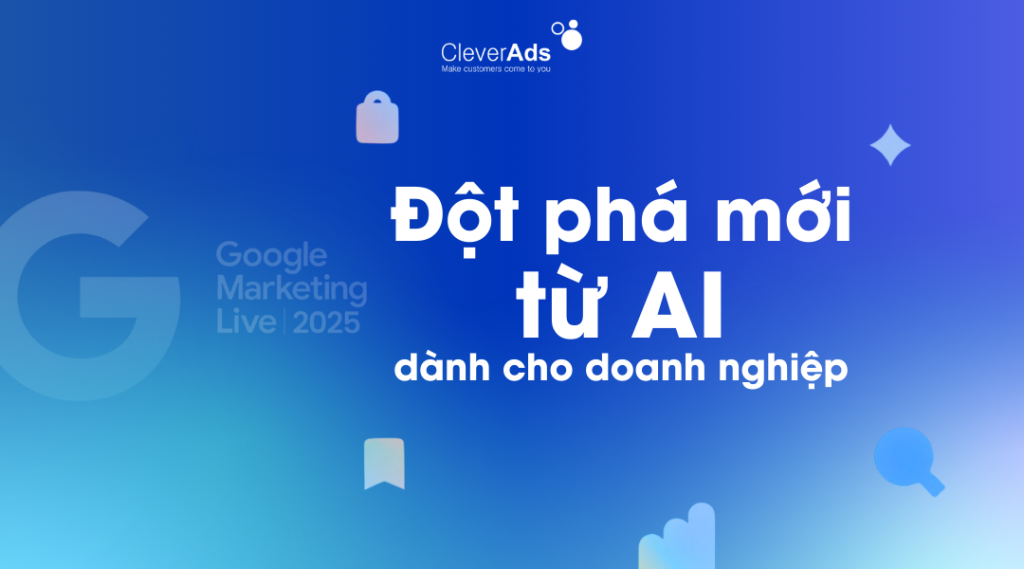 CleverAds
Make customers come to you

Google Marketing Live | 2025

Đột phá mới
từ AI
dành cho doanh nghiệp